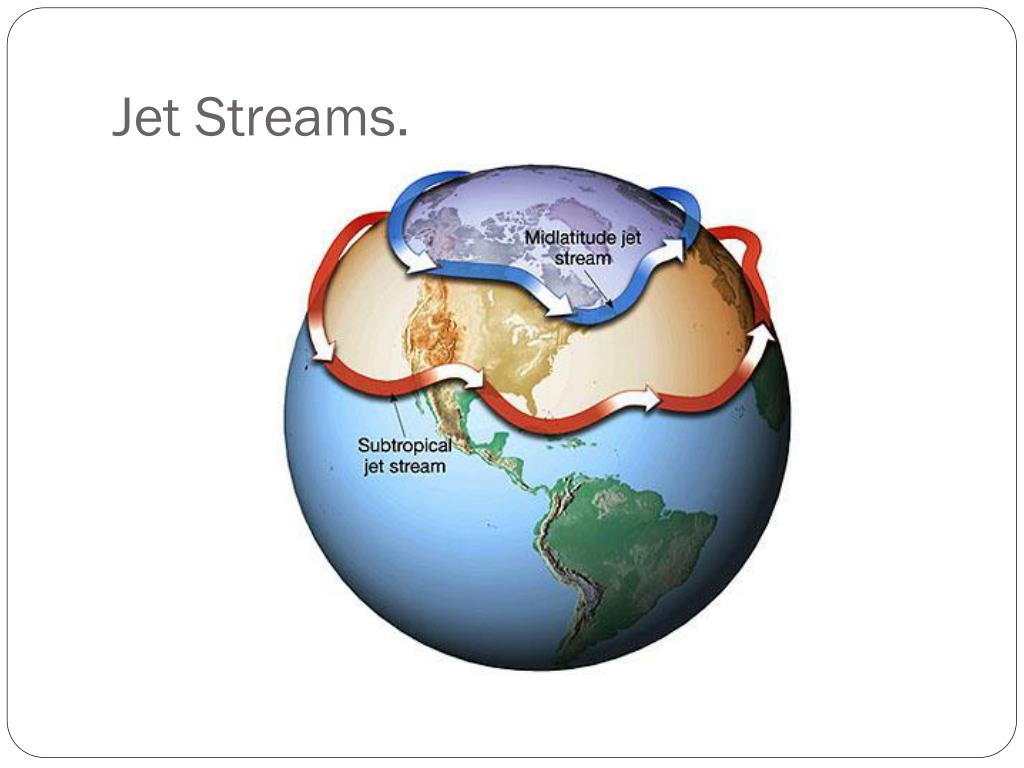 Jet Streams.

Midlatitude jet stream

Subtropical jet stream